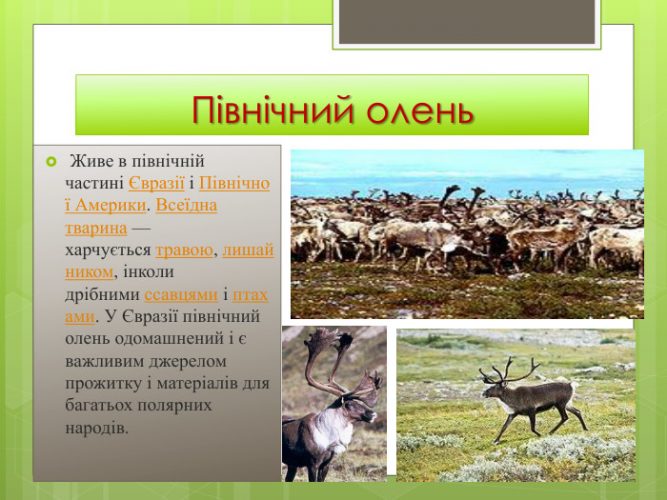 Північний олень

Живе в північній частині Євразії і Північної Америки. Всеїдна тварина — харчується травою, лишайником, інколи дрібними ссавцями і птахами. У Євразії північний олень одомашнений і є важливим джерелом прожитку і матеріалів для багатьох полярних народів.